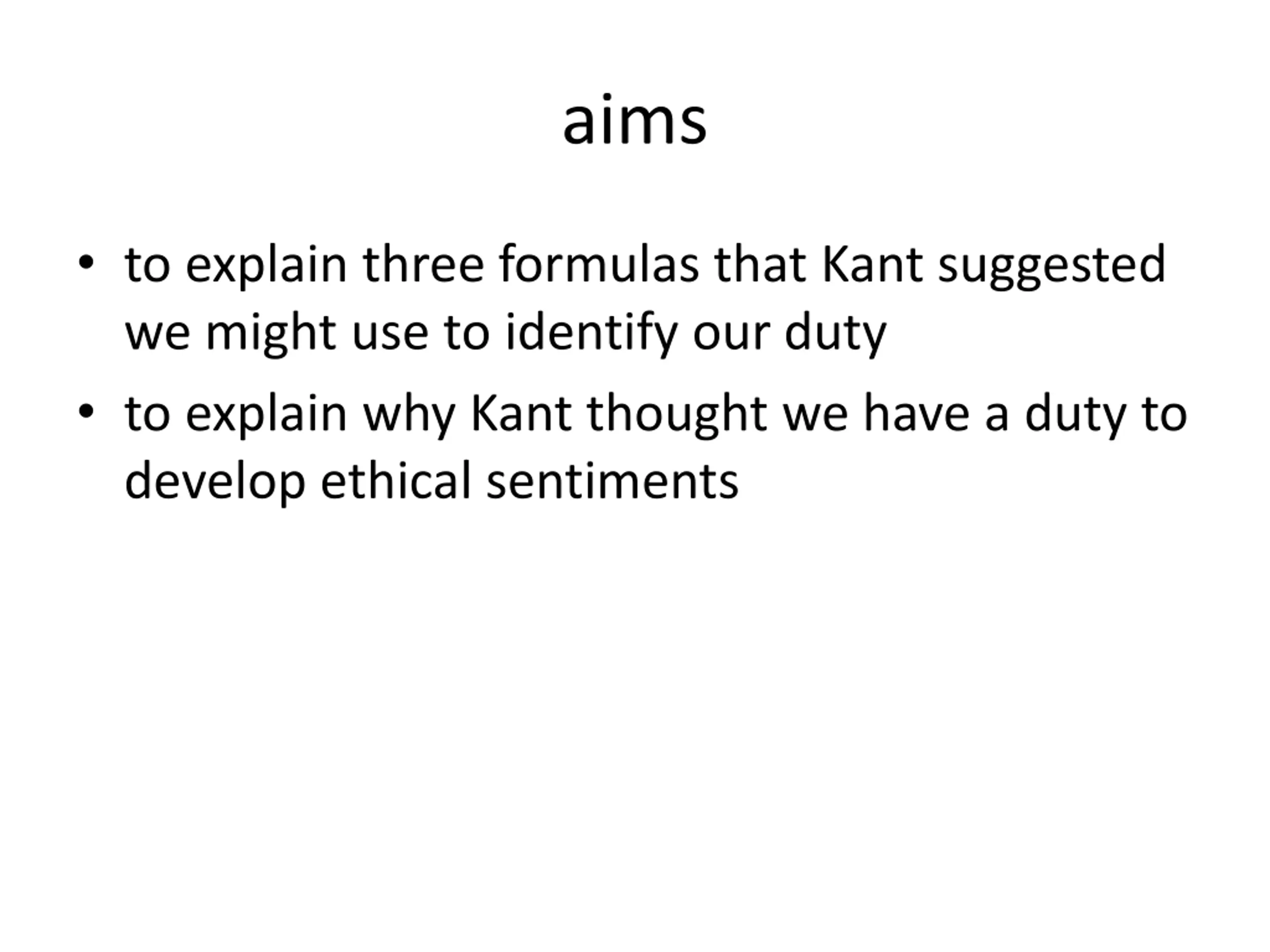 aims

• to explain three formulas that Kant suggested we might use to identify our duty

• to explain why Kant thought we have a duty to develop ethical sentiments